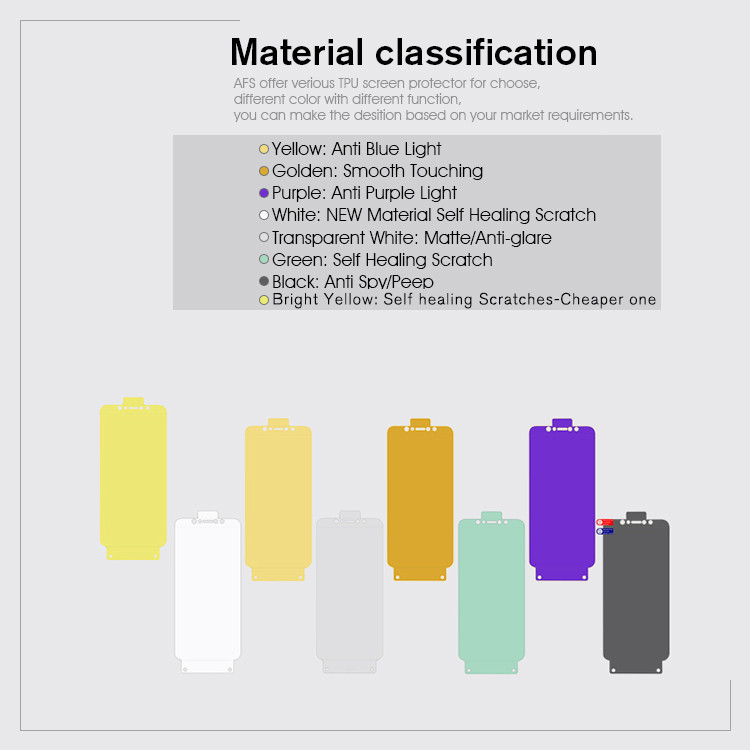 Material classification

AFS offer verious TPU screen protector for choose, different color with different function, you can make the desition based on your market requirements.

Yellow: Anti Blue Light
Golden: Smooth Touching
Purple: Anti Purple Light
White: NEW Material Self Healing Scratch
Transparent White: Matte/Anti-glare
Green: Self Healing Scratch
Black: Anti Spy/Peep
Bright Yellow: Self healing Scratches-Cheaper one